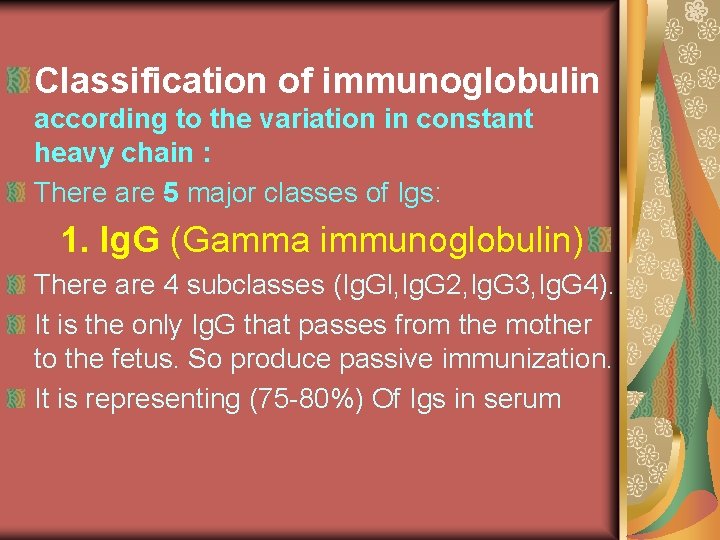 Classification of immunoglobulin according to the variation in constant heavy chain :

There are 5 major classes of Igs:

1. IgG (Gamma immunoglobulin)

There are 4 subclasses (IgGl,IgG2,IgG3,IgG4).

It is the only IgG that passes from the mother to the fetus. So produce passive immunization.

It is representing (75-80%) Of Igs in serum